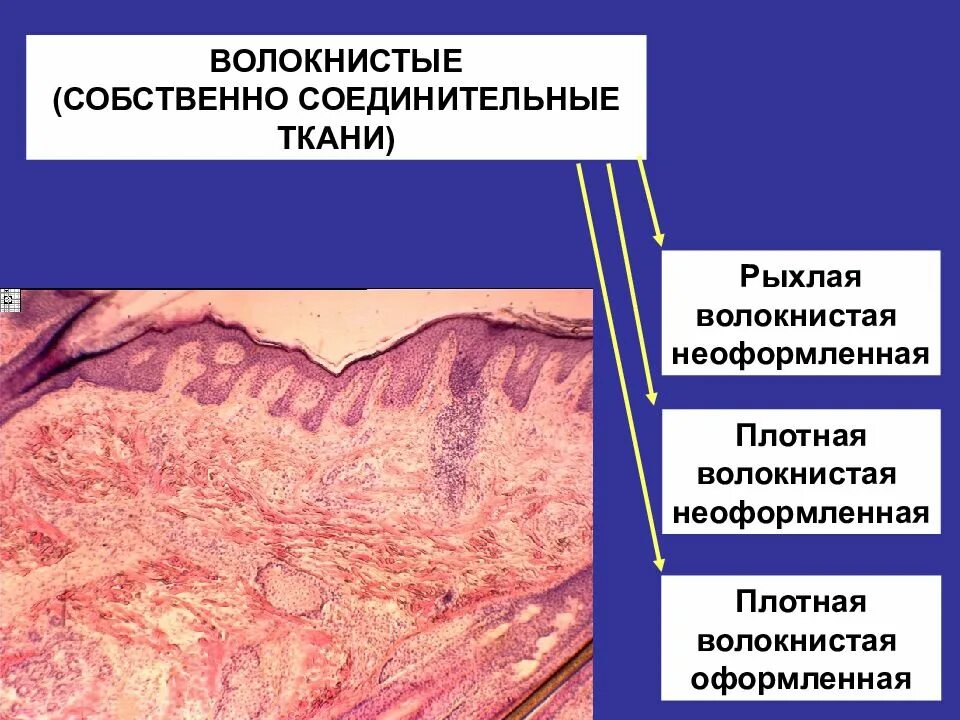 ВОЛОКНИСТЫЕ
(СОБСТВЕННО СОЕДИНИТЕЛЬНЫЕ
ТКАНИ)

Рыхлая
волокнистая
неоформленная

Плотная
волокнистая
неоформленная

Плотная
волокнистая
оформленная